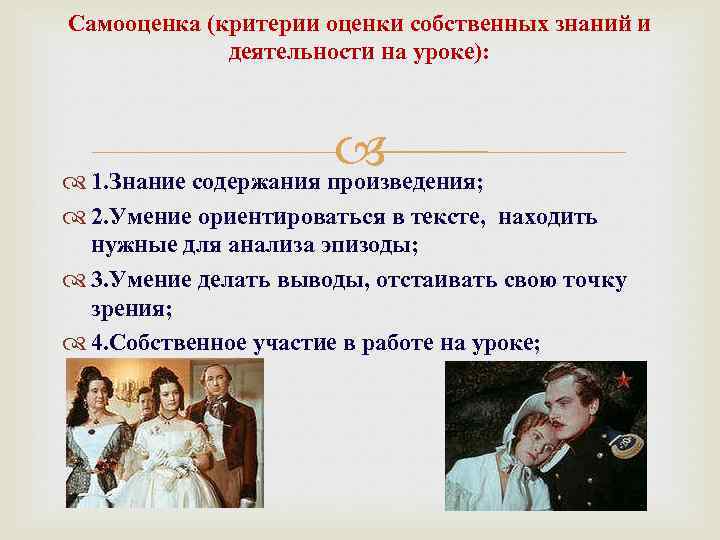 Самооценка (критерии оценки собственных знаний и деятельности на уроке):

1.Знание содержания произведения;

2.Умение ориентироваться в тексте, находить нужные для анализа эпизоды;

3.Умение делать выводы, отстаивать свою точку зрения;

4.Собственное участие в работе на уроке;